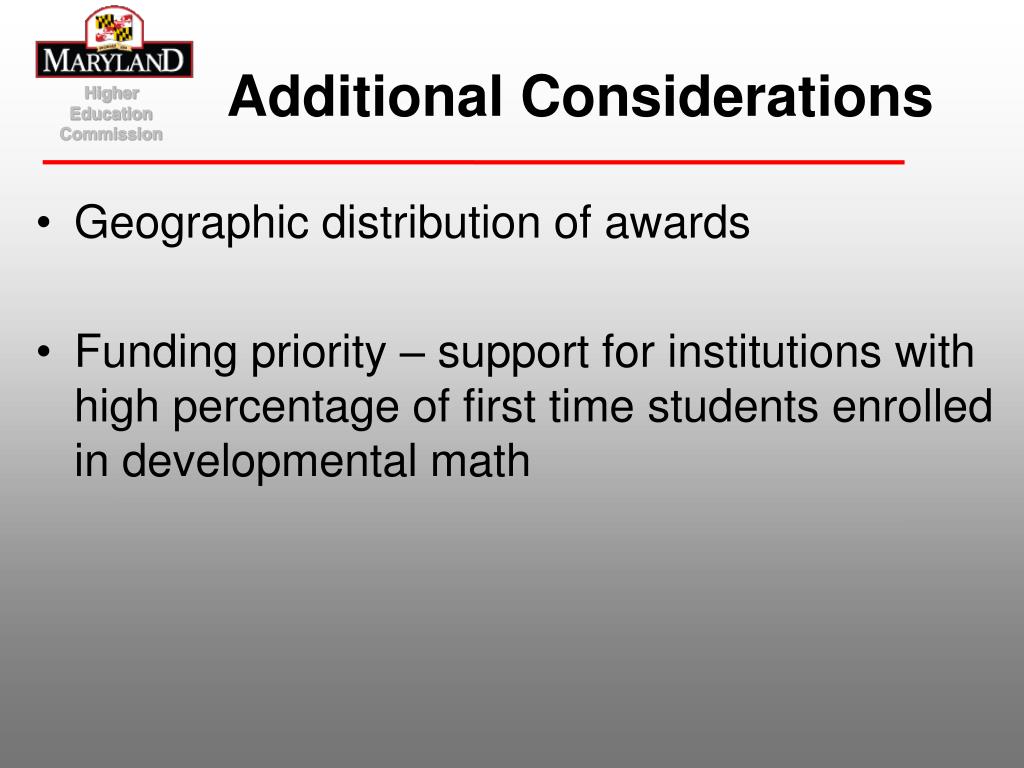 MARYLAND
Higher Education Commission

Additional Considerations

• Geographic distribution of awards

• Funding priority – support for institutions with high percentage of first time students enrolled in developmental math